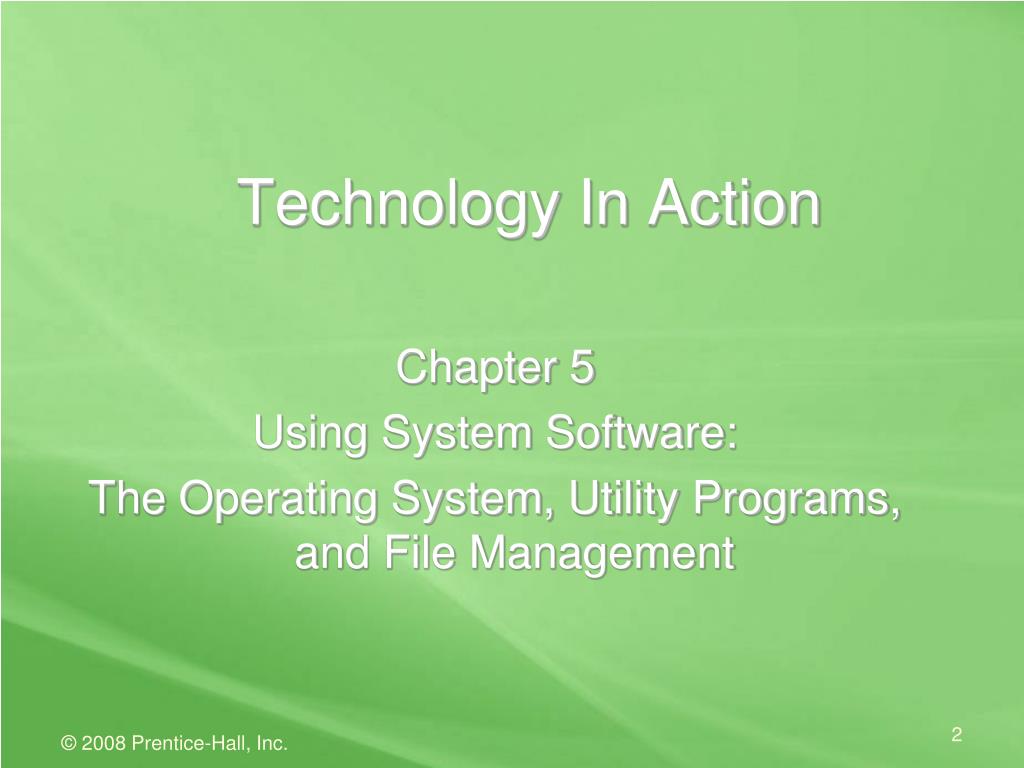 Technology In Action

Chapter 5
Using System Software:
The Operating System, Utility Programs, and File Management

© 2008 Prentice-Hall, Inc.

2